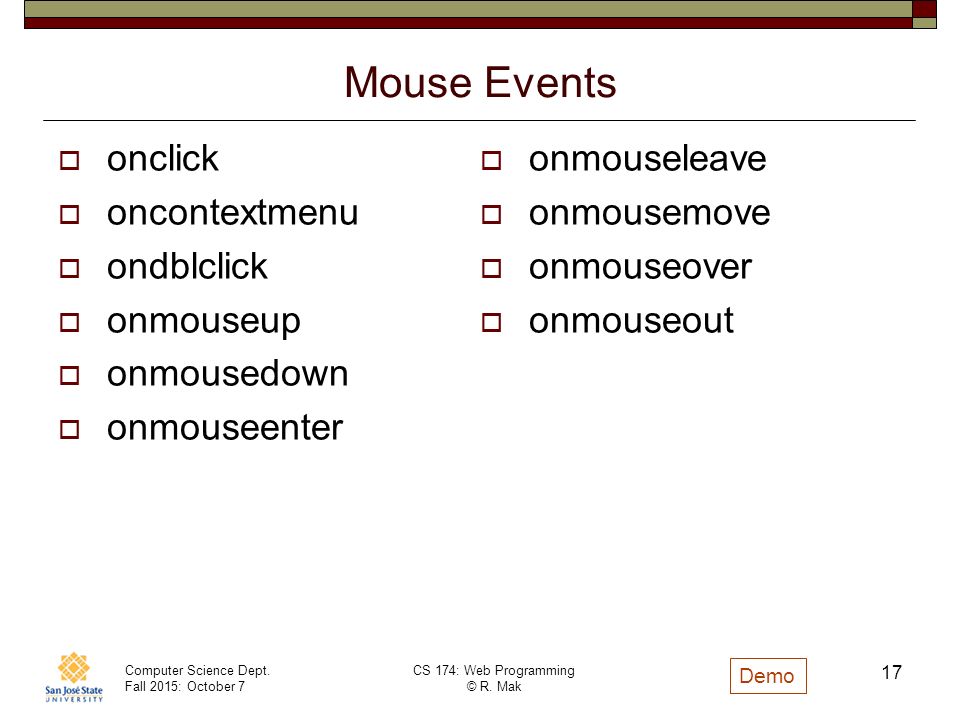 Mouse Events

- onclick
- oncontextmenu
- ondblclick
- onmouseup
- onmousedown
- onmouseenter

- onmouseleave
- onmousemove
- onmouseover
- onmouseout

San José State UNIVERSITY

Computer Science Dept.
Fall 2015: October 7

CS 174: Web Programming
© R. Mak

Demo

17